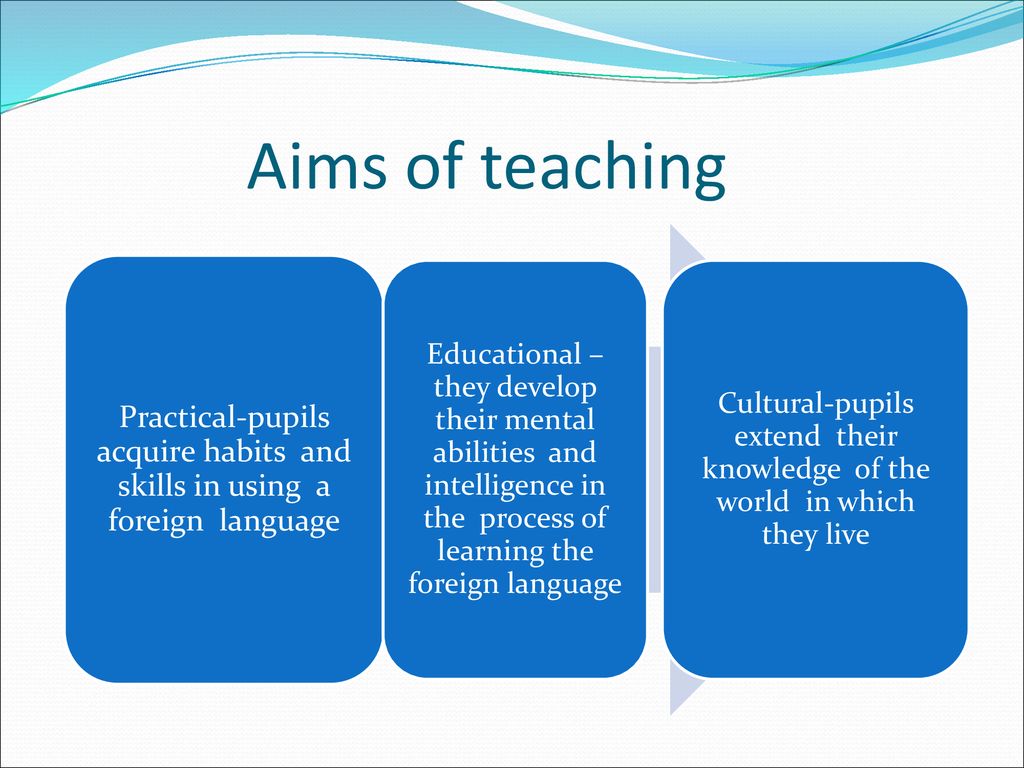 Aims of teaching

Practical-pupils acquire habits and skills in using a foreign language

Educational – they develop their mental abilities and intelligence in the process of learning the foreign language

Cultural-pupils extend their knowledge of the world in which they live